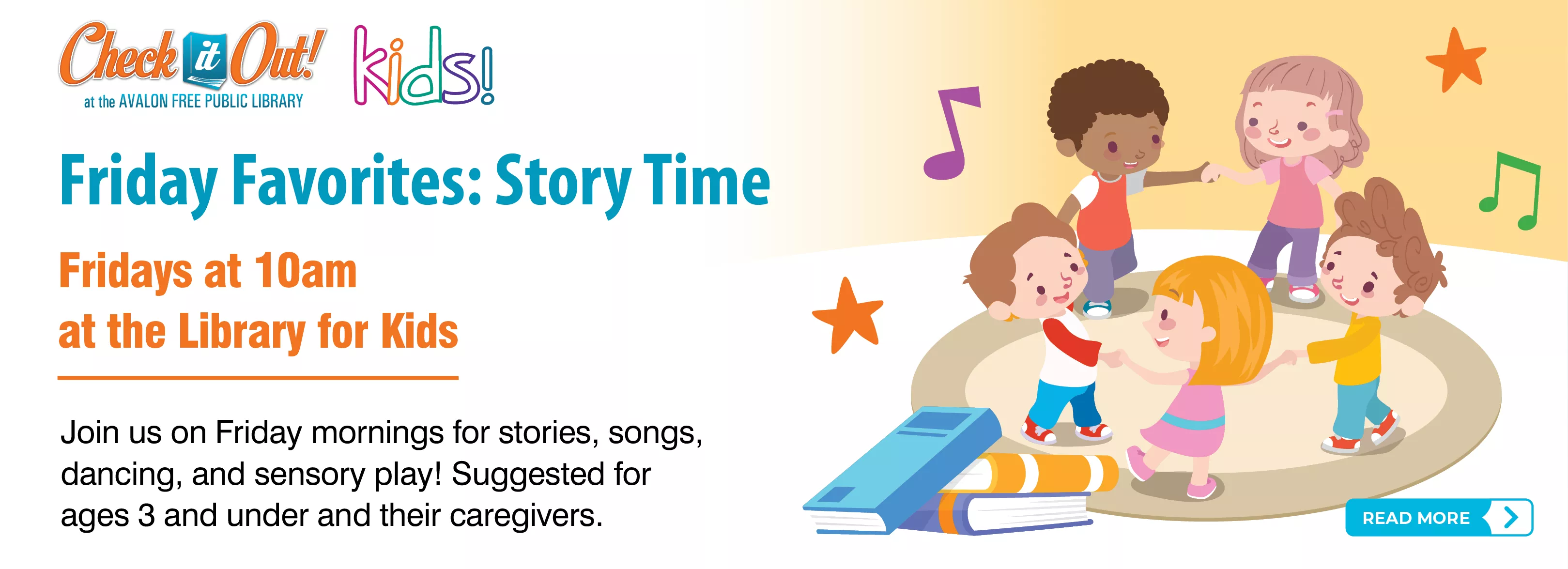 Check it Out!
at the AVALON FREE PUBLIC LIBRARY

kids!

Friday Favorites: Story Time

Fridays at 10am
at the Library for Kids

Join us on Friday mornings for stories, songs, dancing, and sensory play! Suggested for ages 3 and under and their caregivers.

READ MORE